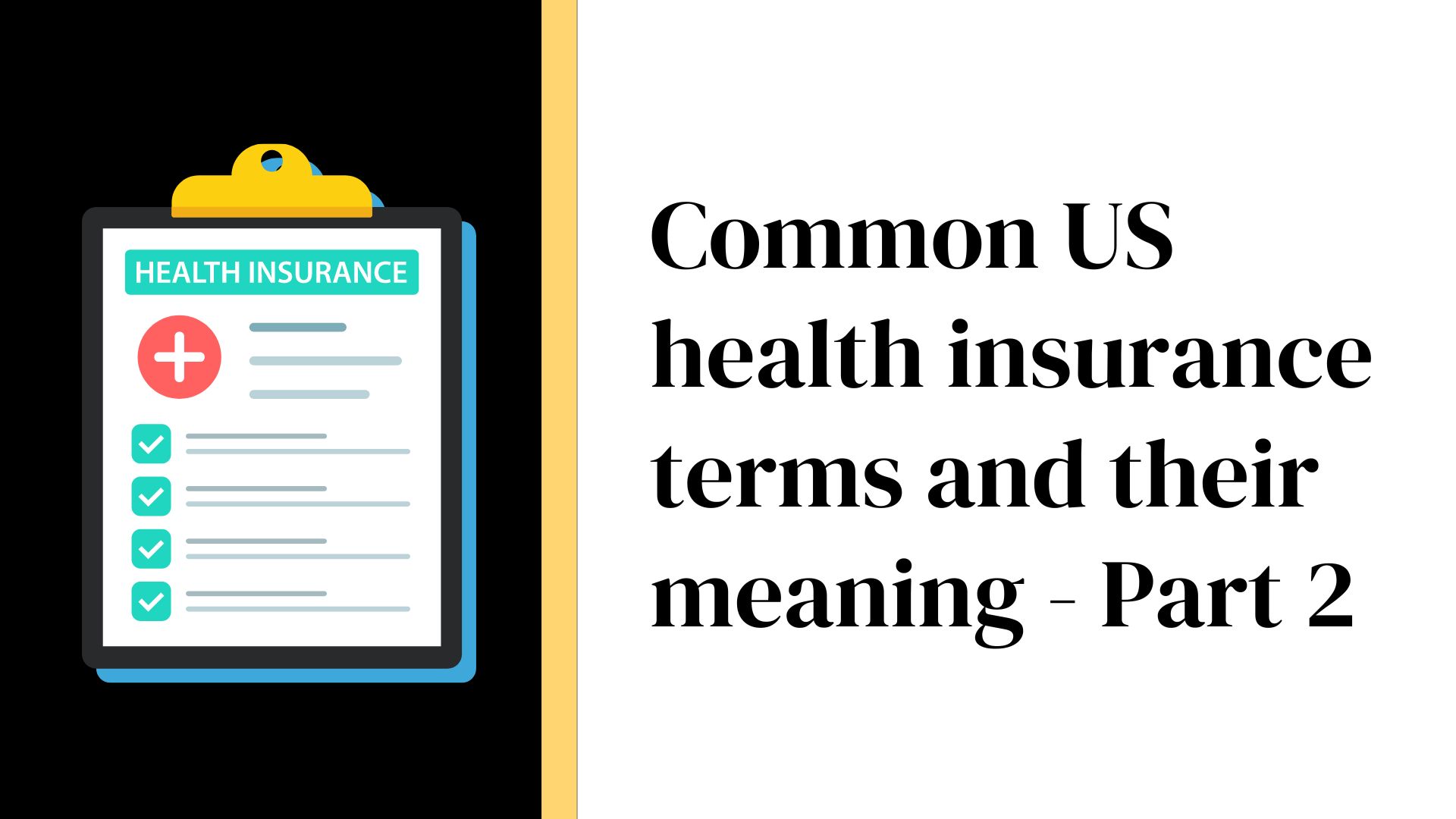 HEALTH INSURANCE

Common US health insurance terms and their meaning - Part 2